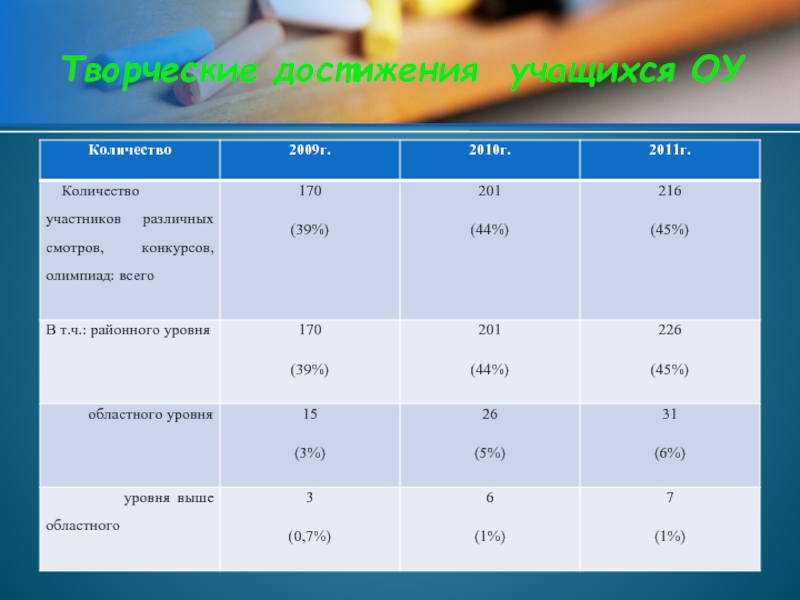 Творческие достижения учащихся ОУ

| Количество | 2009г. | 2010г. | 2011г. |
|---|---|---|---|
| Количество участников различных смотров, конкурсов, олимпиад: всего | 170 (39%) | 201 (44%) | 216 (45%) |
| В т.ч.: районного уровня | 170 (39%) | 201 (44%) | 226 (45%) |
| областного уровня | 15 (3%) | 26 (5%) | 31 (6%) |
| уровня выше областного | 3 (0,7%) | 6 (1%) | 7 (1%) |